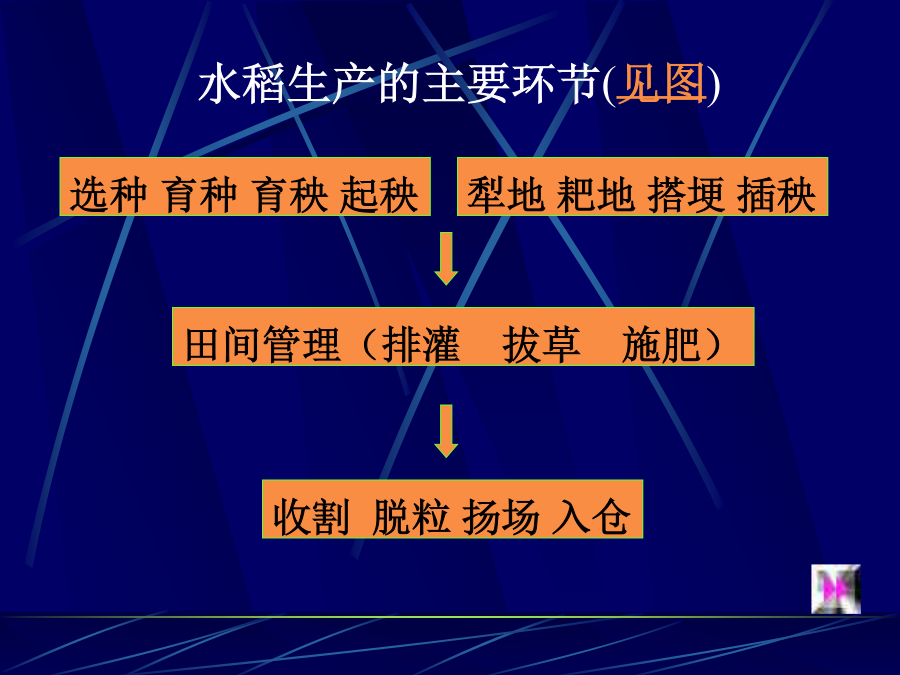 水稻生产的主要环节(见图)

选种 育种 育秧 起秧

犁地 耙地 搭埂 插秧

田间管理（排灌　拔草　施肥）

收割 脱粒 扬场 入仓